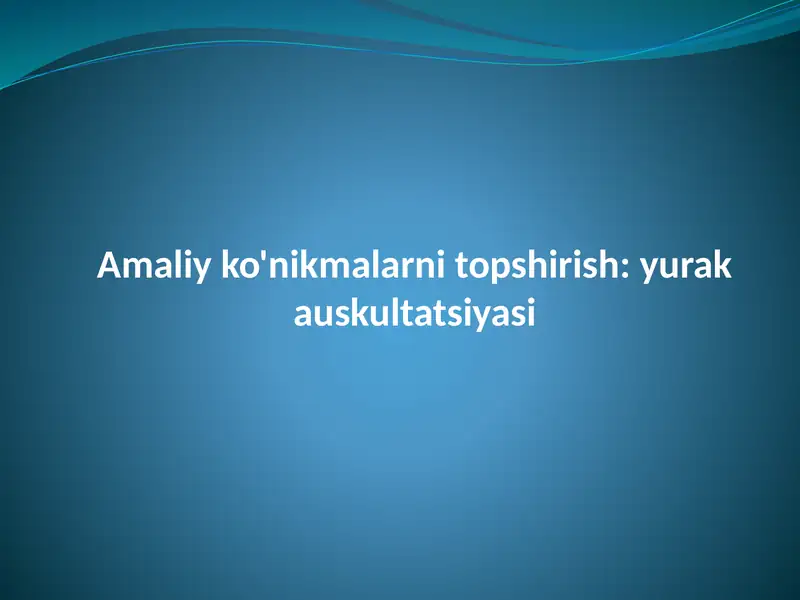 Amaliy ko'nikmalarni topshirish: yurak auskultatsiyasi